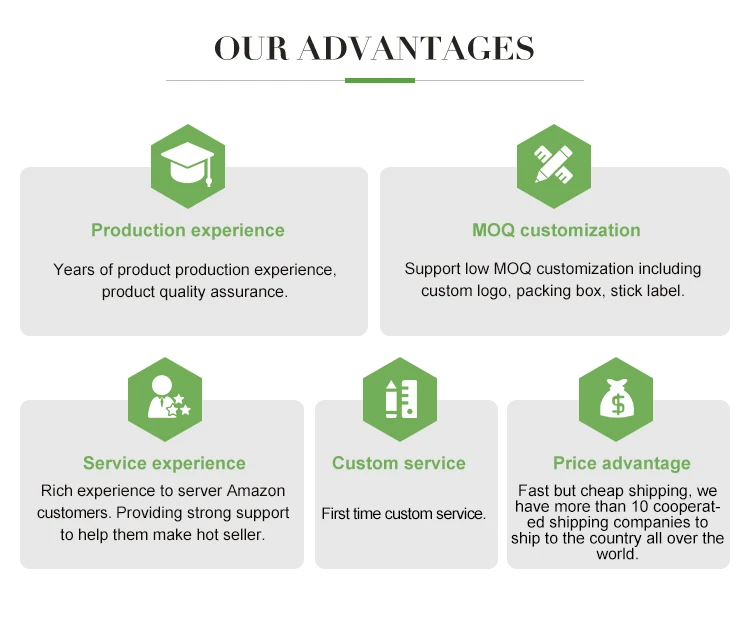 OUR ADVANTAGES

Production experience

Years of product production experience, product quality assurance.

MOQ customization

Support low MOQ customization including custom logo, packing box, stick label.

Service experience

Rich experience to server Amazon customers. Providing strong support to help them make hot seller.

Custom service

First time custom service.

Price advantage

Fast but cheap shipping, we have more than 10 cooperated shipping companies to ship to the country all over the world.